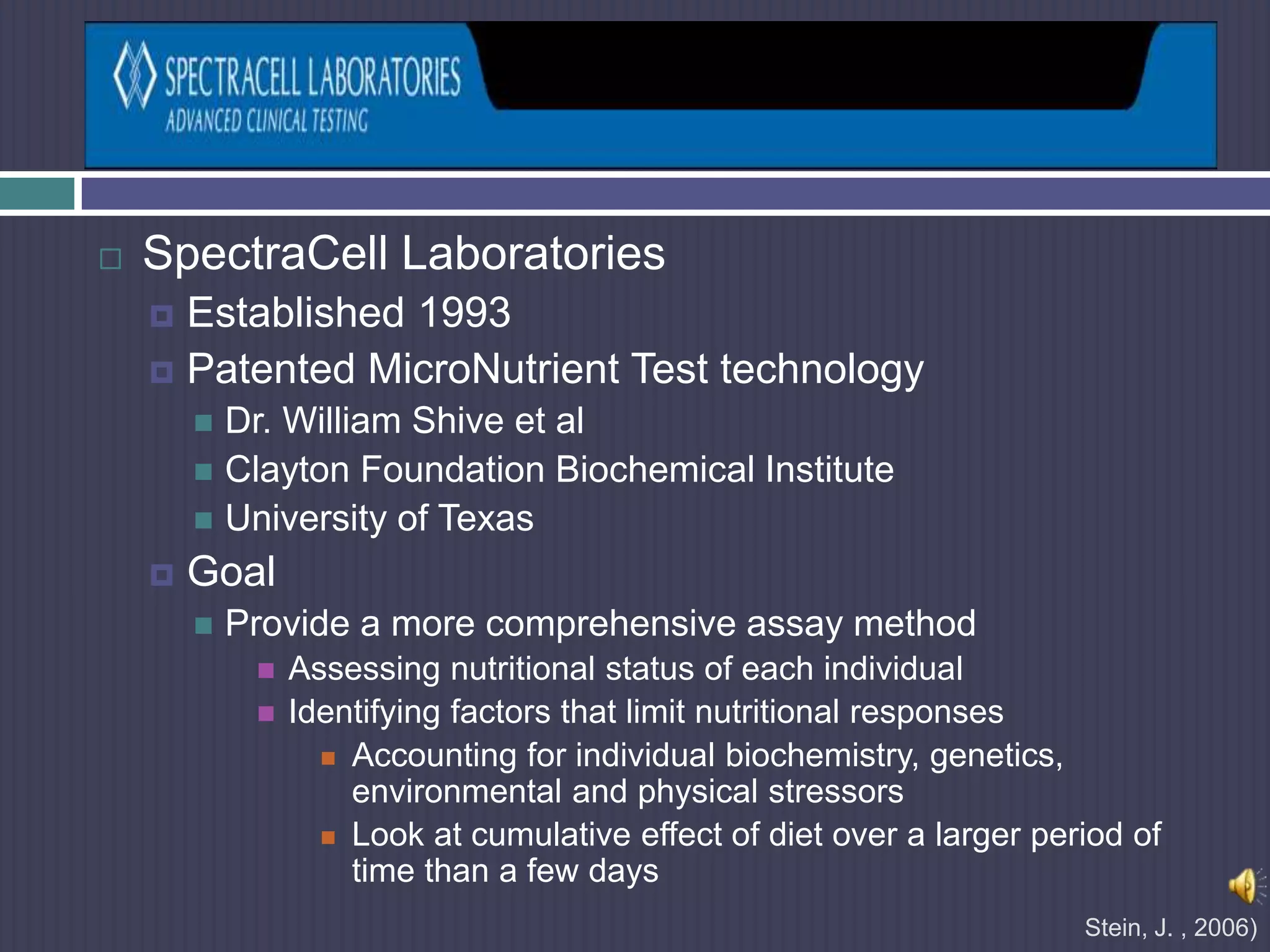 SPECTRACELL LABORATORIES
ADVANCED CLINICAL TESTING

SpectraCell Laboratories
Established 1993
Patented MicroNutrient Test technology
Dr. William Shive et al
Clayton Foundation Biochemical Institute
University of Texas
Goal
Provide a more comprehensive assay method
Assessing nutritional status of each individual
Identifying factors that limit nutritional responses
Accounting for individual biochemistry, genetics, environmental and physical stressors
Look at cumulative effect of diet over a larger period of time than a few days

Stein, J. , 2006)